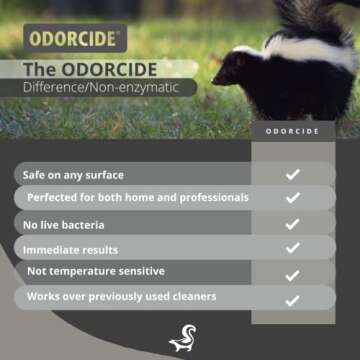 ODORCIDE

The ODORCIDE
Difference/Non-enzymatic

| | ODORCIDE |
|---|---|
| Safe on any surface | ✓ |
| Perfected for both home and professionals | ✓ |
| No live bacteria | ✓ |
| Immediate results | ✓ |
| Not temperature sensitive | ✓ |
| Works over previously used cleaners | ✓ |